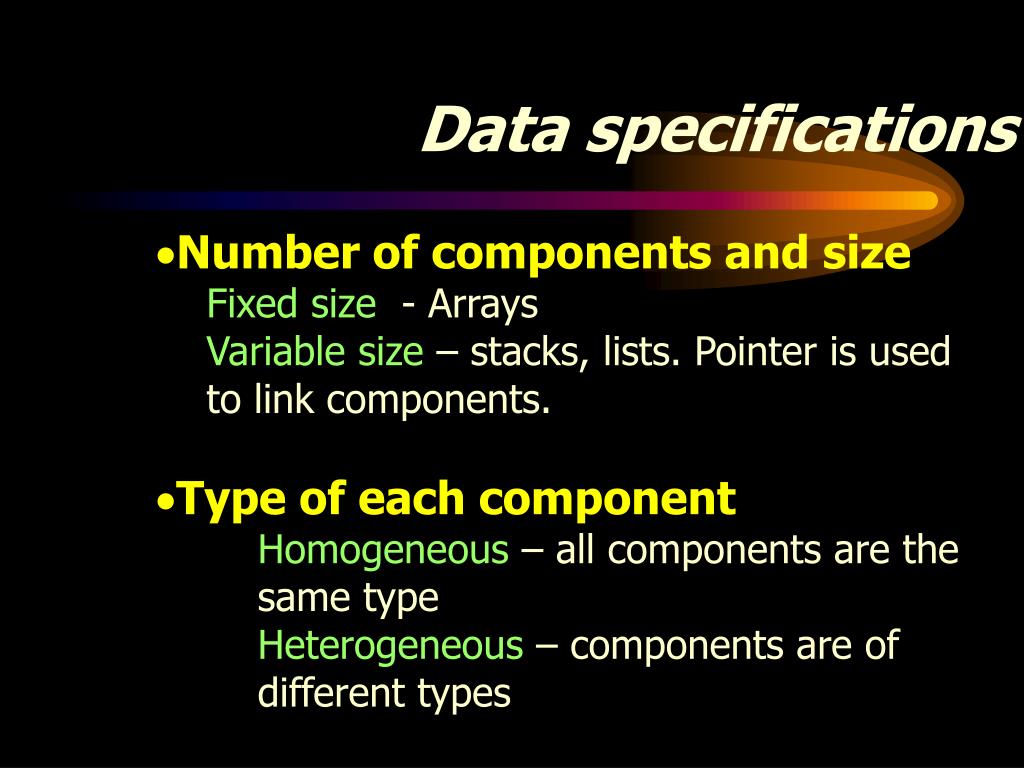 Data specifications

•Number of components and size

Fixed size - Arrays

Variable size – stacks, lists. Pointer is used to link components.

•Type of each component

Homogeneous – all components are the same type

Heterogeneous – components are of different types